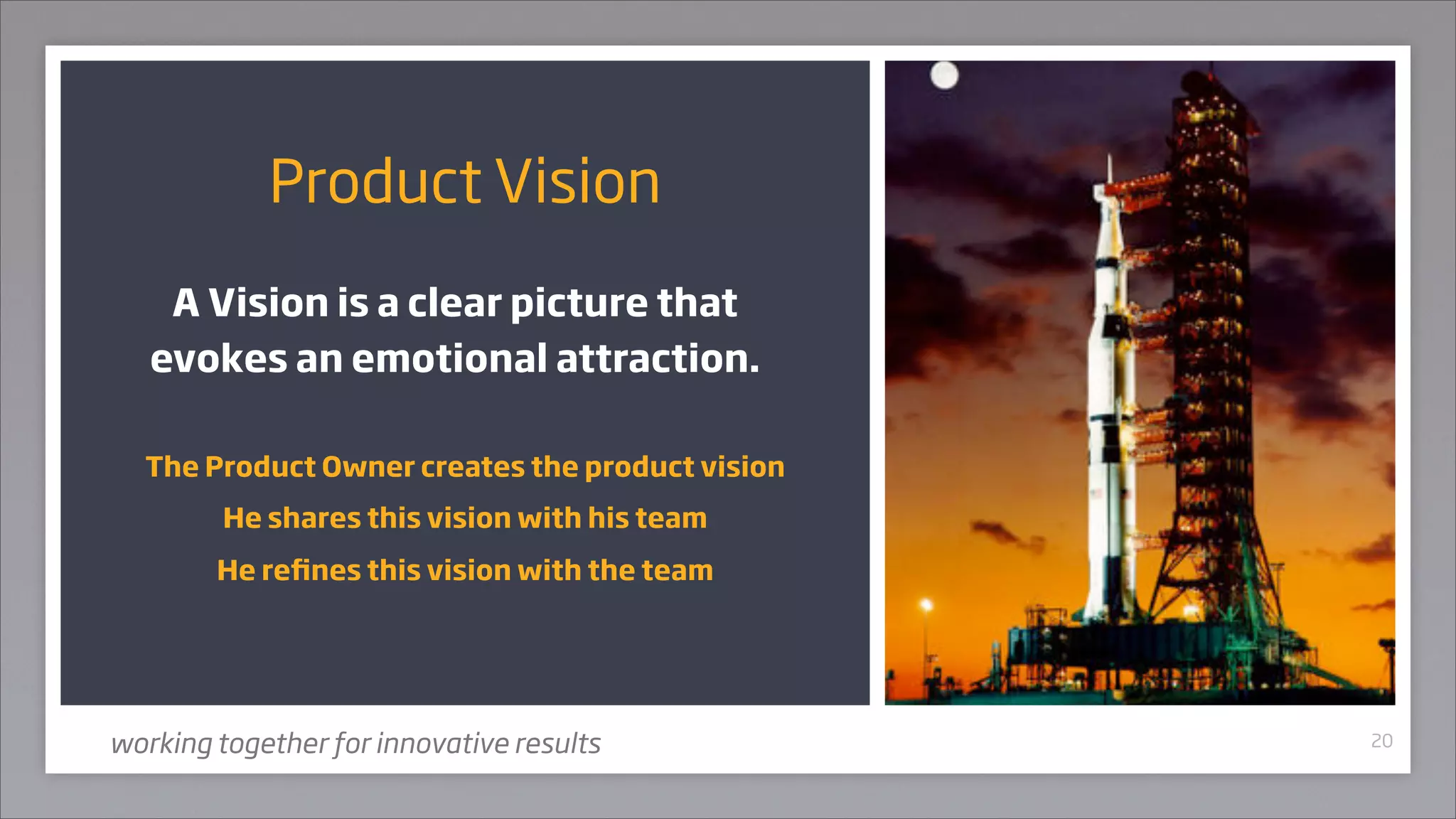 Product Vision

A Vision is a clear picture that evokes an emotional attraction.

The Product Owner creates the product vision

He shares this vision with his team

He refines this vision with the team

working together for innovative results

20